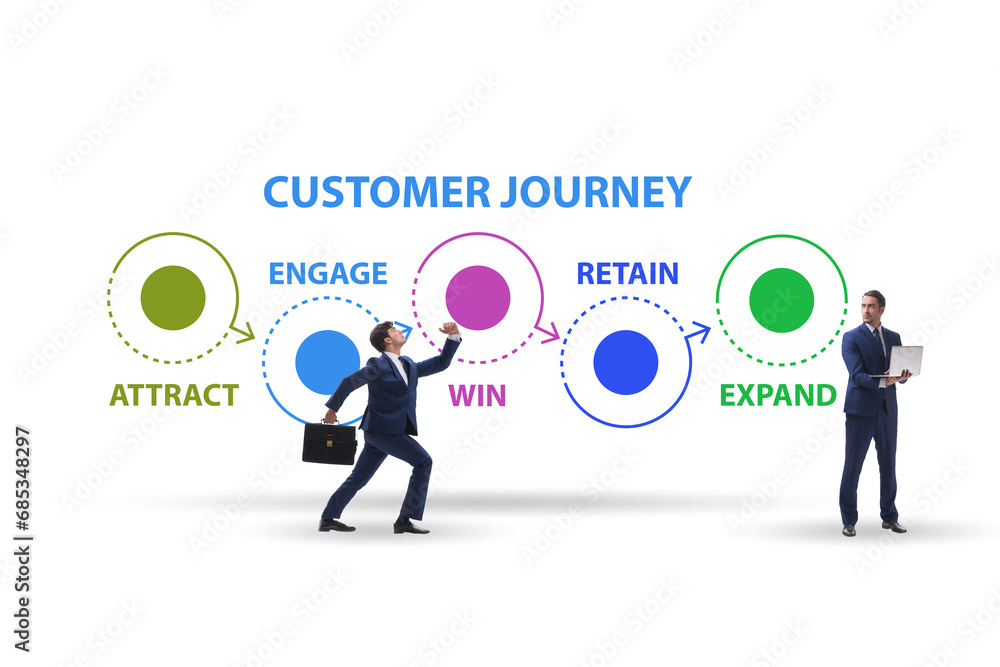 CUSTOMER JOURNEY

ATTRACT

ENGAGE

WIN

RETAIN

EXPAND

Adobe Stock | #685348297